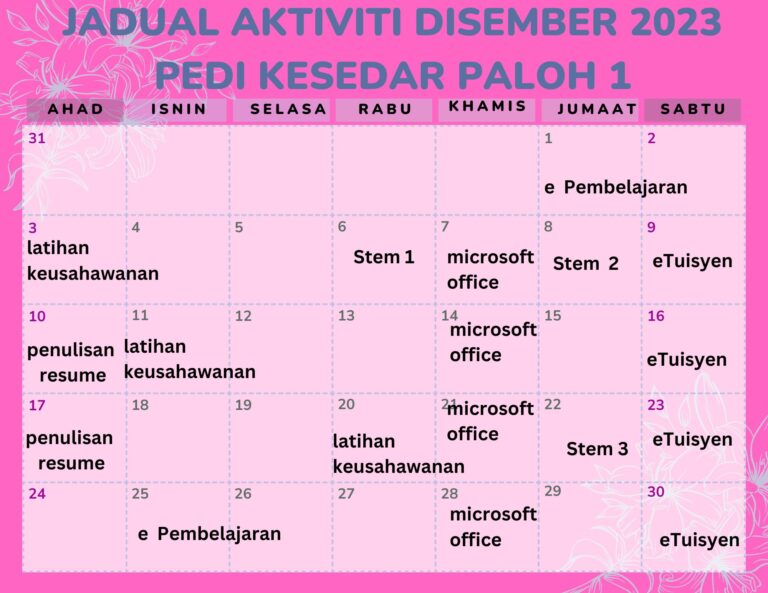 JADUAL AKTIVITI DISEMBER 2023
PEDI KESEDAR PALOH 1

| AHAD | ISNIN | SELASA | RABU | KHAMIS | JUMAAT | SABTU |
|---|---|---|---|---|---|---|
| 31 | | | | | 1 e Pembelajaran | 2 |
| 3 latihan keusahawanan | 4 | 5 | 6 Stem 1 | 7 microsoft office | 8 Stem 2 | 9 eTuisyen |
| 10 penulisan resume | 11 latihan keusahawanan | 12 | 13 | 14 microsoft office | 15 | 16 eTuisyen |
| 17 penulisan resume | 18 | 19 | 20 latihan keusahawanan | 21 microsoft office | 22 Stem 3 | 23 eTuisyen |
| 24 | 25 e Pembelajaran | 26 | 27 | 28 microsoft office | 29 | 30 eTuisyen |